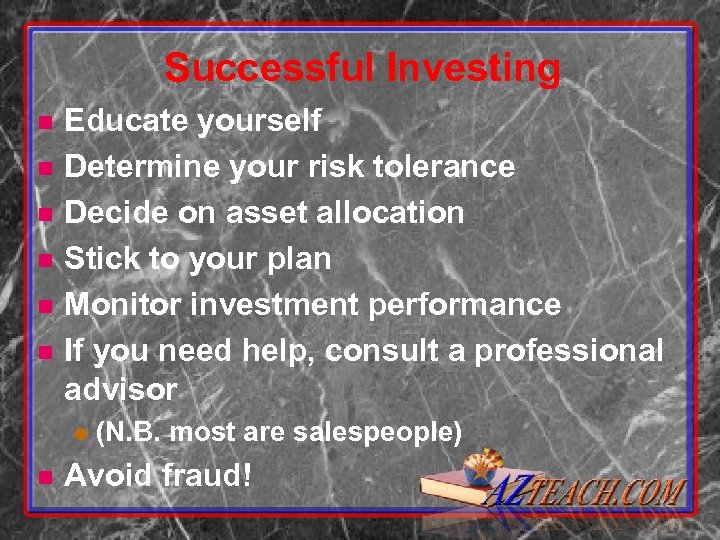 Successful Investing

- Educate yourself
- Determine your risk tolerance
- Decide on asset allocation
- Stick to your plan
- Monitor investment performance
- If you need help, consult a professional advisor
  - (N.B. most are salespeople)
- Avoid fraud!

AZTEACH.COM